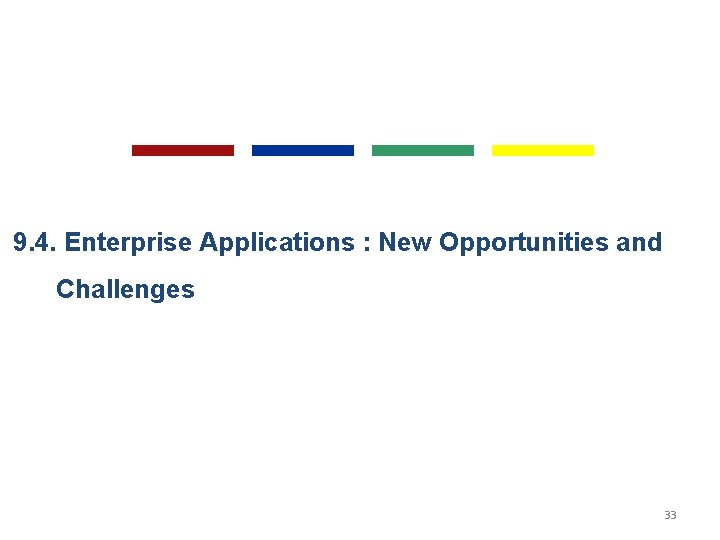 9.4. Enterprise Applications : New Opportunities and Challenges

33